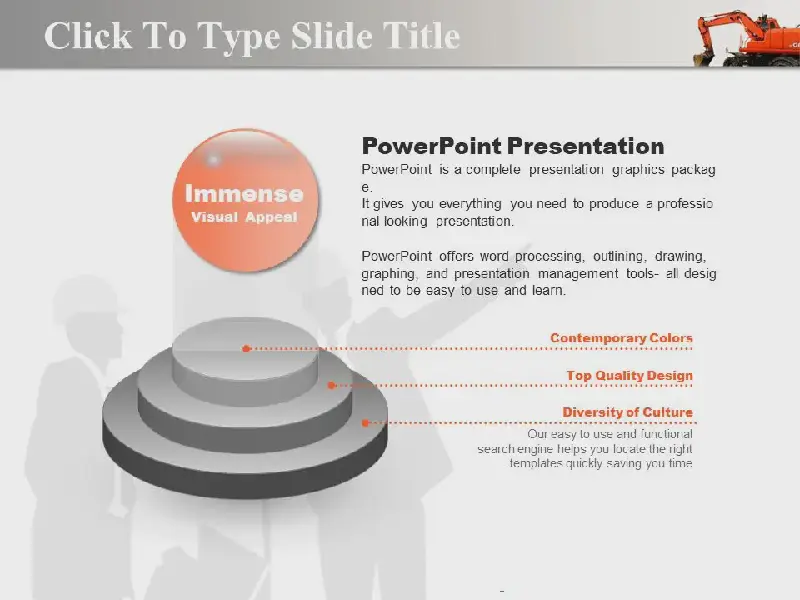 Click To Type Slide Title

Immense
Visual Appeal

PowerPoint Presentation

PowerPoint is a complete presentation graphics package.
It gives you everything you need to produce a professional looking presentation.

PowerPoint offers word processing, outlining, drawing, graphing, and presentation management tools- all designed to be easy to use and learn.

Contemporary Colors

Top Quality Design

Diversity of Culture

Our easy to use and functional search engine helps you locate the right templates quickly saving you time